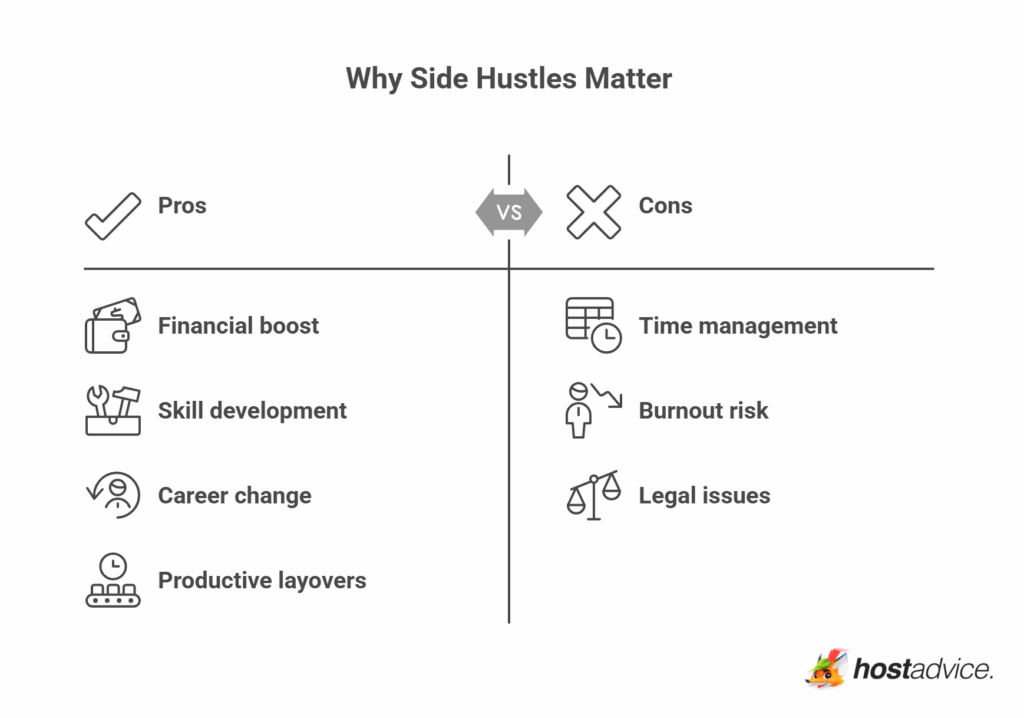 Why Side Hustles Matter

Pros

VS

Cons

Financial boost

Skill development

Career change

Productive layovers

Time management

Burnout risk

Legal issues

hostadvice.